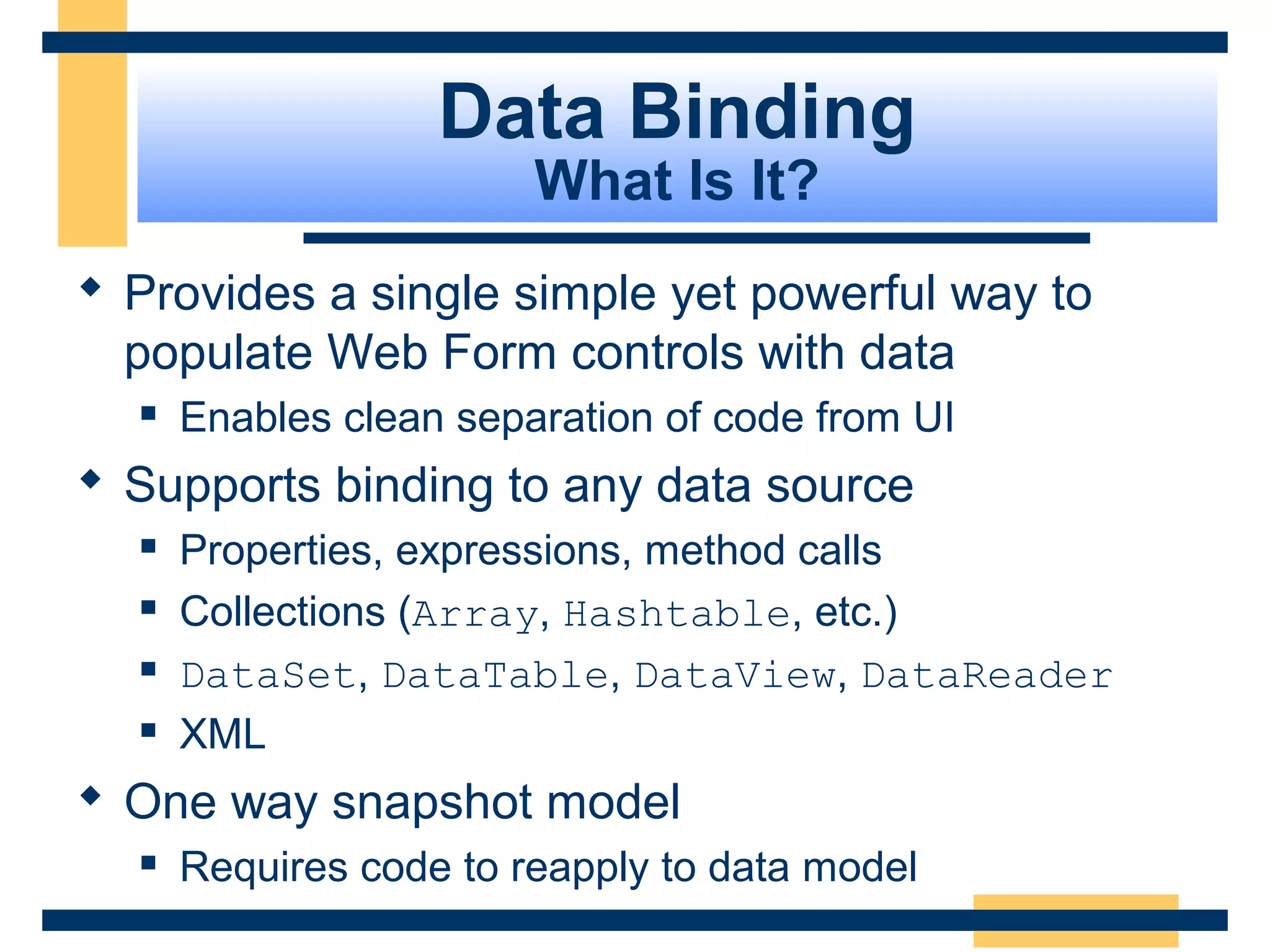 Data Binding
What Is It?

Provides a single simple yet powerful way to populate Web Form controls with data

Enables clean separation of code from UI

Supports binding to any data source

Properties, expressions, method calls

Collections (Array, Hashtable, etc.)

DataSet, DataTable, DataView, DataReader

XML

One way snapshot model

Requires code to reapply to data model